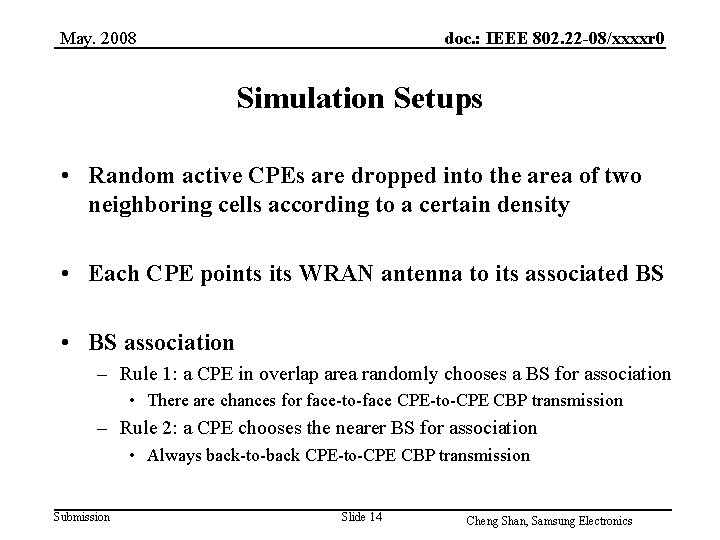 May. 2008

doc.: IEEE 802.22-08/xxxxr0

Simulation Setups

• Random active CPEs are dropped into the area of two neighboring cells according to a certain density

• Each CPE points its WRAN antenna to its associated BS

• BS association
– Rule 1: a CPE in overlap area randomly chooses a BS for association
• There are chances for face-to-face CPE-to-CPE CBP transmission
– Rule 2: a CPE chooses the nearer BS for association
• Always back-to-back CPE-to-CPE CBP transmission

Submission

Slide 14

Cheng Shan, Samsung Electronics